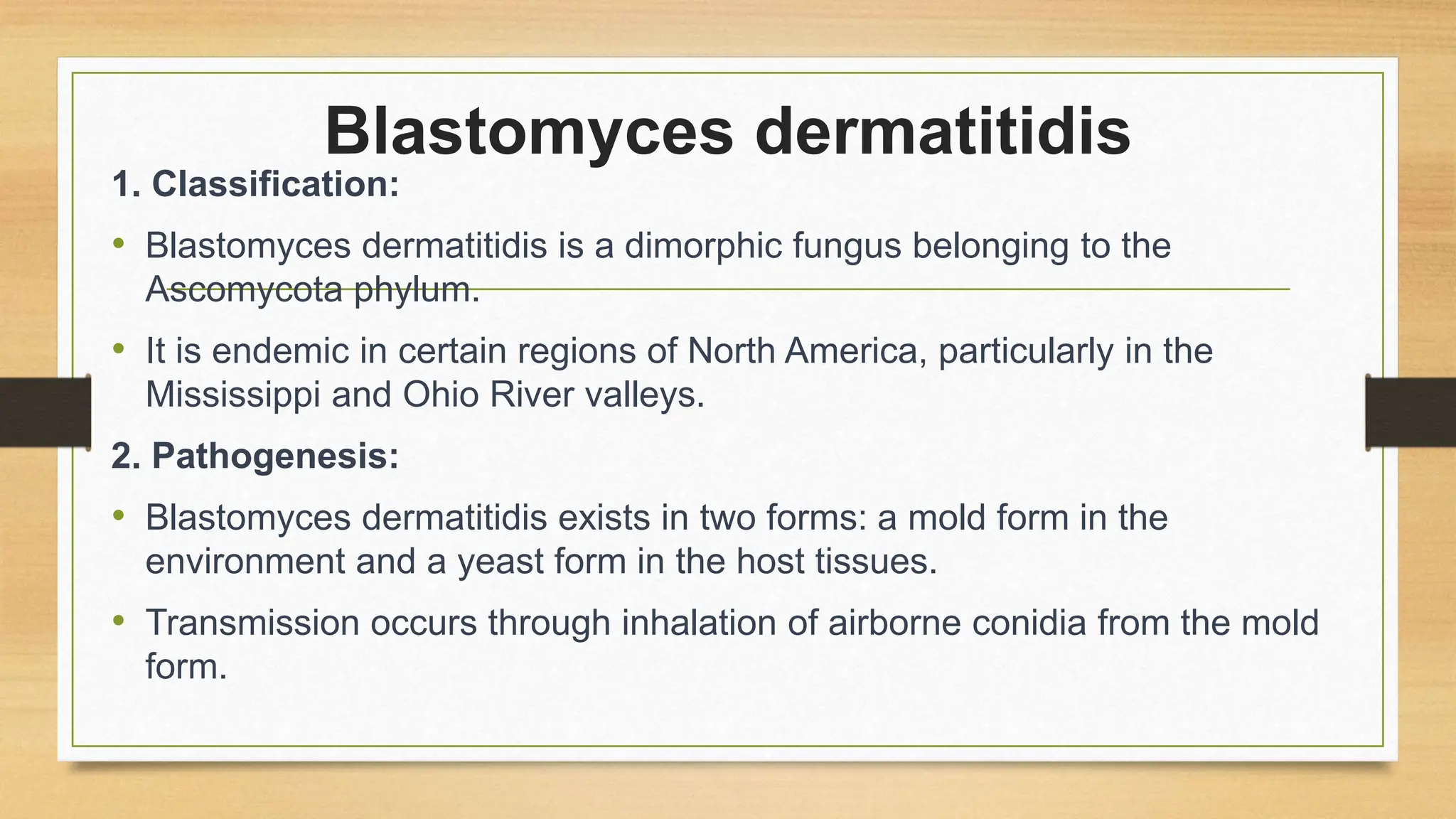 Blastomyces dermatitidis

1. Classification:

• Blastomyces dermatitidis is a dimorphic fungus belonging to the Ascomycota phylum.

• It is endemic in certain regions of North America, particularly in the Mississippi and Ohio River valleys.

2. Pathogenesis:

• Blastomyces dermatitidis exists in two forms: a mold form in the environment and a yeast form in the host tissues.

• Transmission occurs through inhalation of airborne conidia from the mold form.